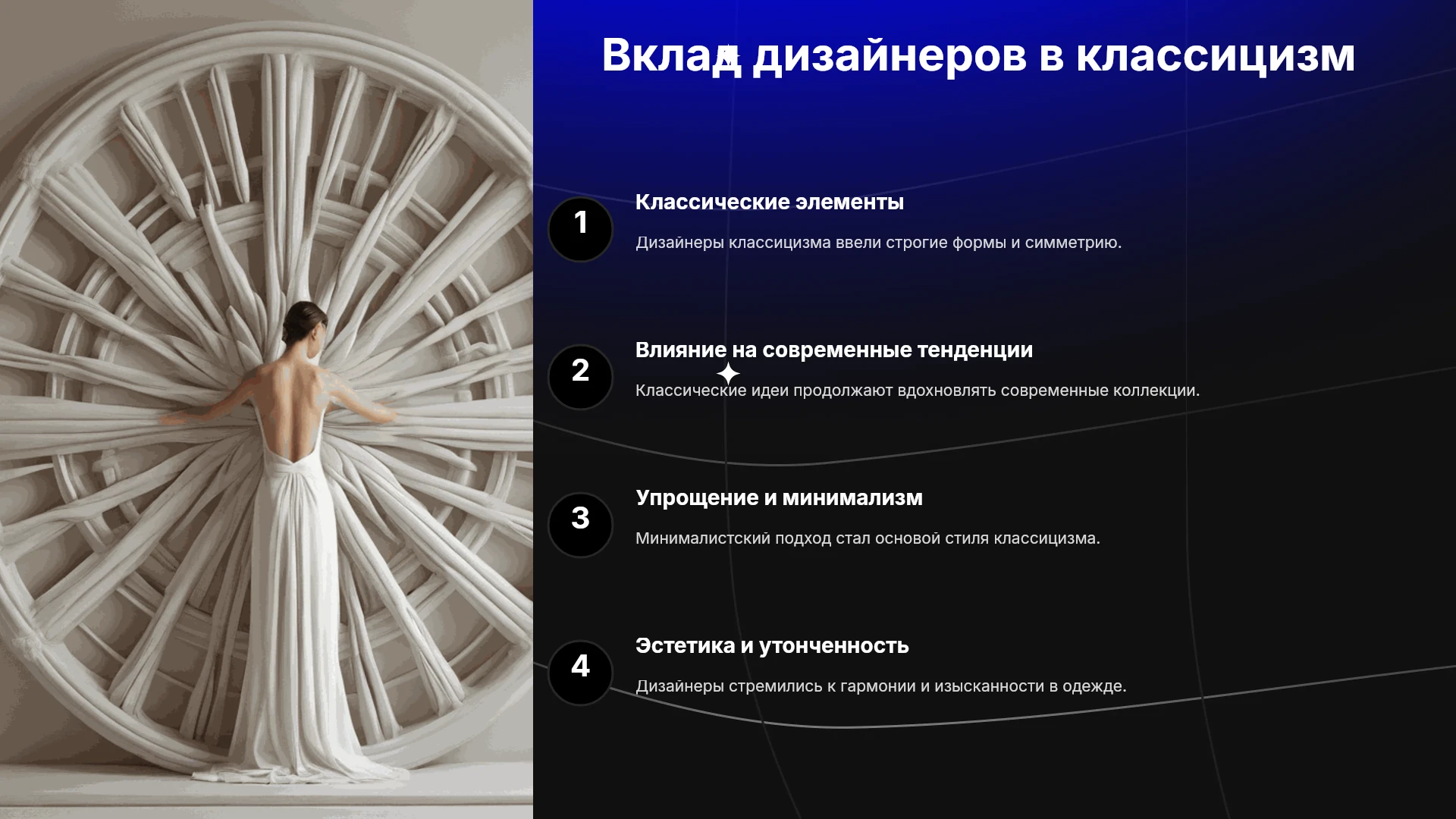 Вклад дизайнеров в классицизм

1

Классические элементы

Дизайнеры классицизма ввели строгие формы и симметрию.

2

Влияние на современные тенденции

Классические идеи продолжают вдохновлять современные коллекции.

3

Упрощение и минимализм

Минималистский подход стал основой стиля классицизма.

4

Эстетика и утонченность

Дизайнеры стремились к гармонии и изысканности в одежде.